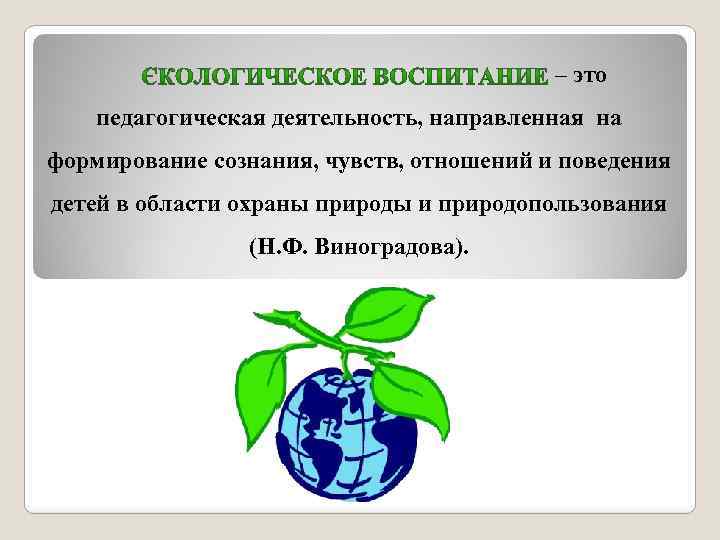 ЄКОЛОГИЧЕСКОЕ ВОСПИТАНИЕ – это педагогическая деятельность, направленная на формирование сознания, чувств, отношений и поведения детей в области охраны природы и природопользования (Н.Ф. Виноградова).